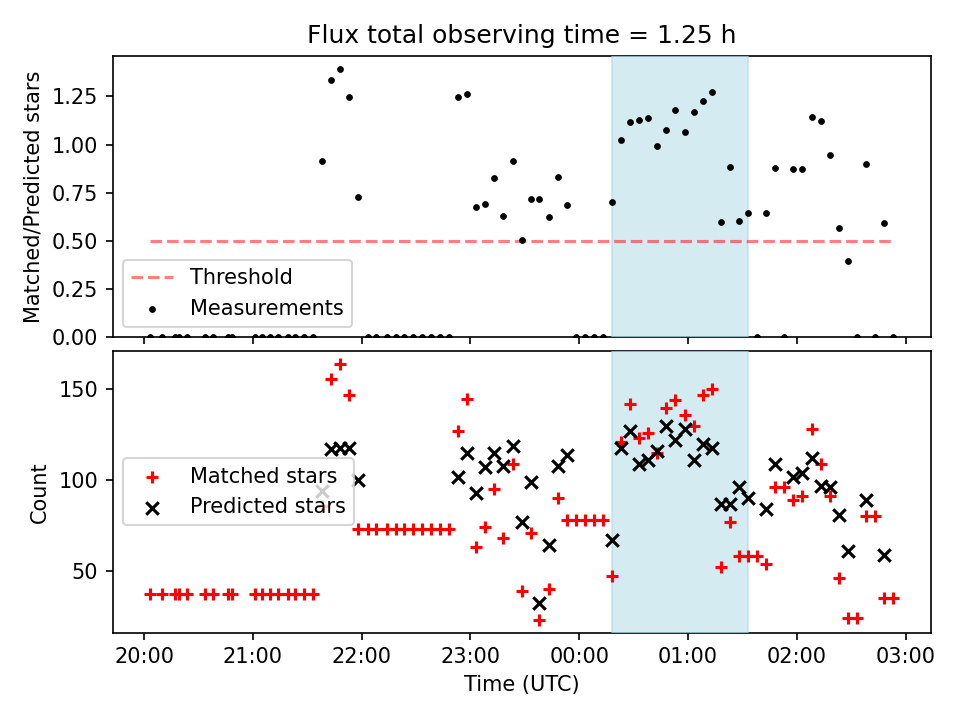 Flux total observing time = 1.25 h

Matched/Predicted stars

1.25
1.00
0.75
0.50
0.25
0.00

Threshold
Measurements

Count

150
100
50

Matched stars
Predicted stars

20:00
21:00
22:00
23:00
00:00
01:00
02:00
03:00

Time (UTC)